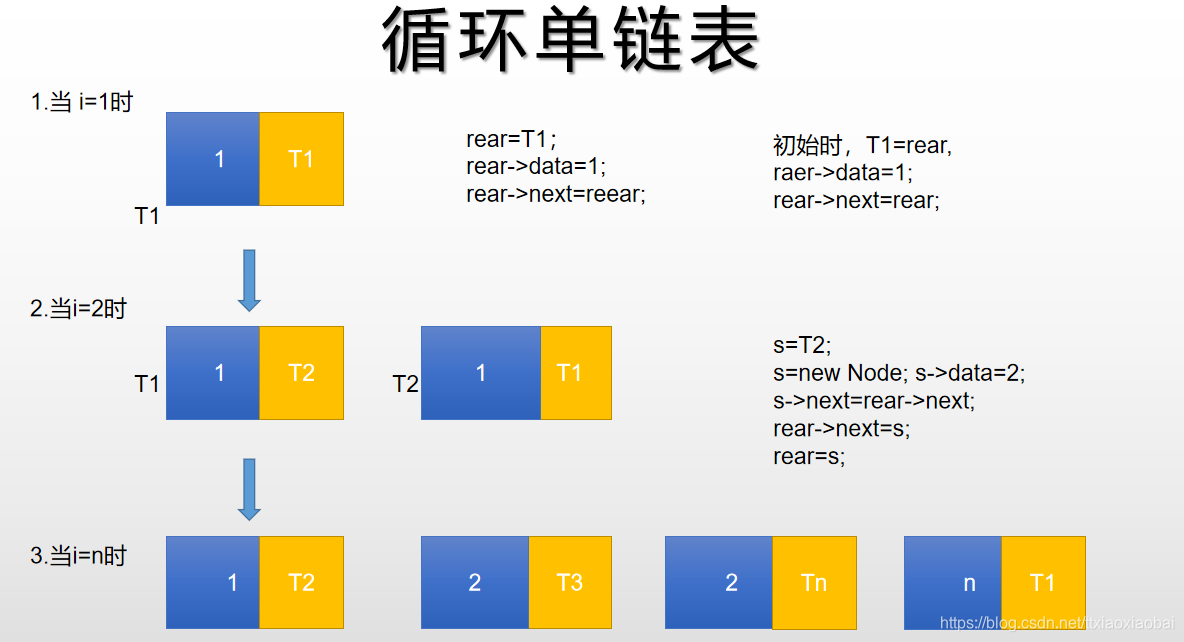 循环单链表

1.当 i=1时

1 T1
T1

rear=T1;
rear->data=1;
rear->next=reear;

初始时，T1=rear,
raer->data=1;
rear->next=rear;

2.当i=2时

T1 1 T2

T2 1 T1

s=T2;
s=new Node; s->data=2;
s->next=rear->next;
rear->next=s;
rear=s;

3.当i=n时

1 T2

2 T3

2 Tn

n T1

https://blog.csdn.net/ttxiaoxiaobai